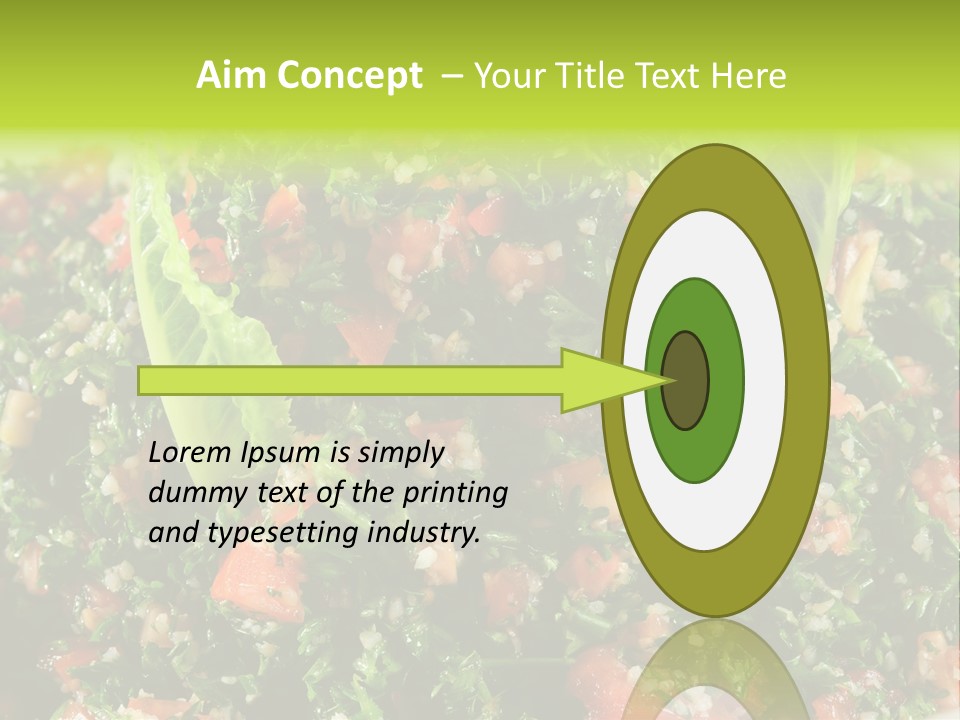 Aim Concept – Your Title Text Here

Lorem Ipsum is simply dummy text of the printing and typesetting industry.